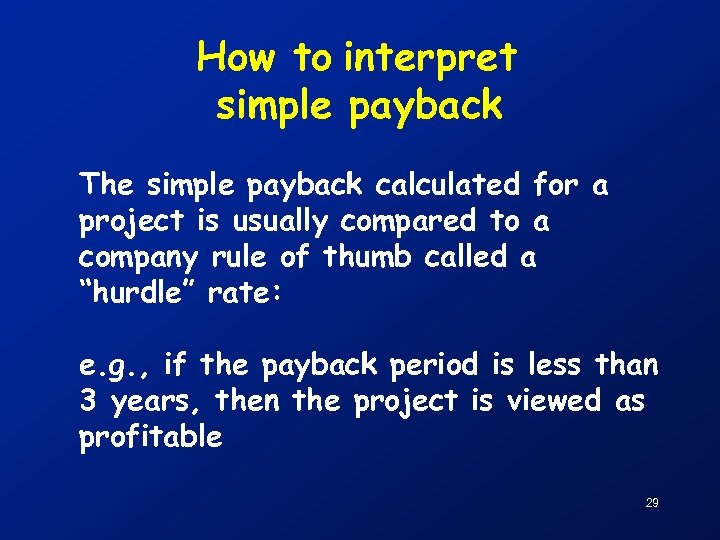 How to interpret simple payback

The simple payback calculated for a project is usually compared to a company rule of thumb called a “hurdle” rate:

e.g., if the payback period is less than 3 years, then the project is viewed as profitable

29